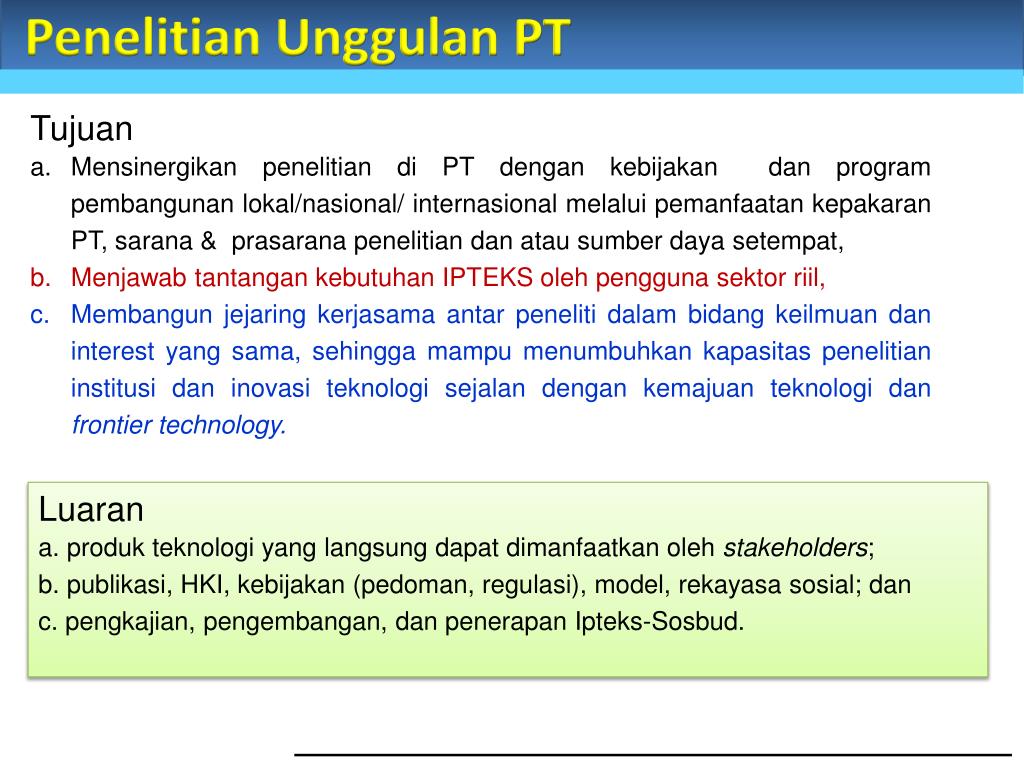 Penelitian Unggulan PT

Tujuan
a. Mensinergikan penelitian di PT dengan kebijakan dan program pembangunan lokal/nasional/ internasional melalui pemanfaatan kepakaran PT, sarana & prasarana penelitian dan atau sumber daya setempat,
b. Menjawab tantangan kebutuhan IPTEKS oleh pengguna sektor riil,
c. Membangun jejaring kerjasama antar peneliti dalam bidang keilmuan dan interest yang sama, sehingga mampu menumbuhkan kapasitas penelitian institusi dan inovasi teknologi sejalan dengan kemajuan teknologi dan frontier technology.

Luaran
a. produk teknologi yang langsung dapat dimanfaatkan oleh stakeholders;
b. publikasi, HKI, kebijakan (pedoman, regulasi), model, rekayasa sosial; dan
c. pengkajian, pengembangan, dan penerapan Ipteks-Sosbud.